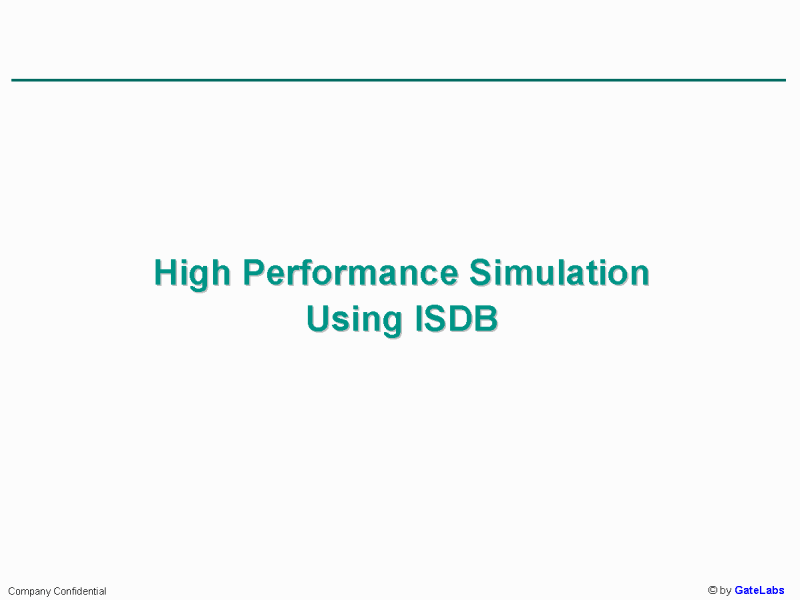 High Performance Simulation
Using ISDB

Company Confidential

© by GateLabs